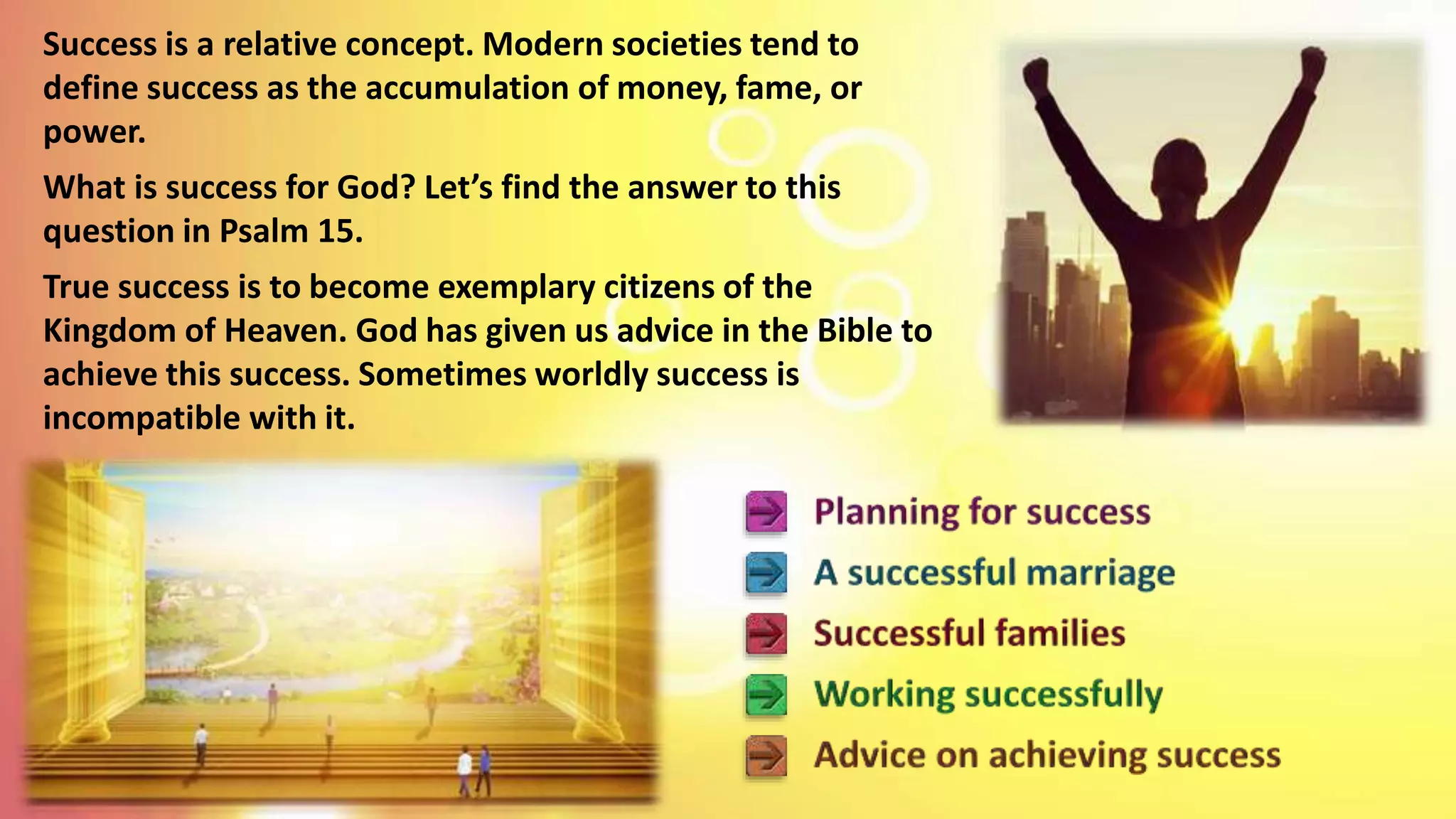 Success is a relative concept. Modern societies tend to define success as the accumulation of money, fame, or power.

What is success for God? Let’s find the answer to this question in Psalm 15.

True success is to become exemplary citizens of the Kingdom of Heaven. God has given us advice in the Bible to achieve this success. Sometimes worldly success is incompatible with it.

Planning for success

A successful marriage

Successful families

Working successfully

Advice on achieving success